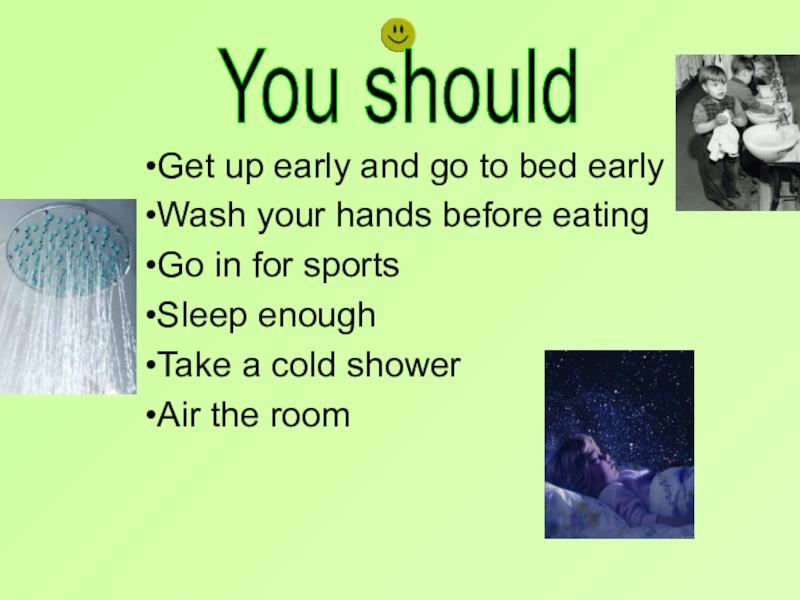 You should

•Get up early and go to bed early
•Wash your hands before eating
•Go in for sports
•Sleep enough
•Take a cold shower
•Air the room